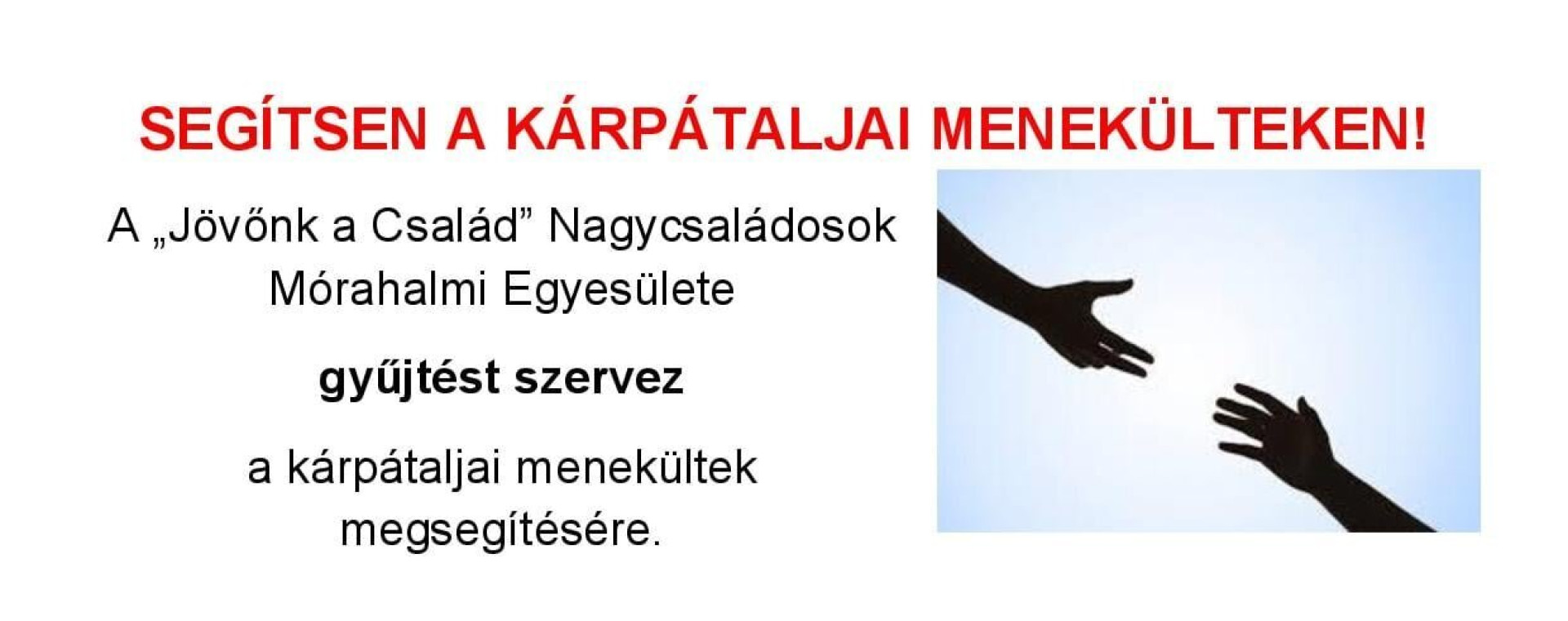 SEGÍTSEN A KÁRPÁTALJAI MENEKÜLTEKEN!

A „Jövőnk a Család” Nagycsaládosok Mórahalmi Egyesülete

gyűjtést szervez

a kárpátaljai menekültek megsegítésére.